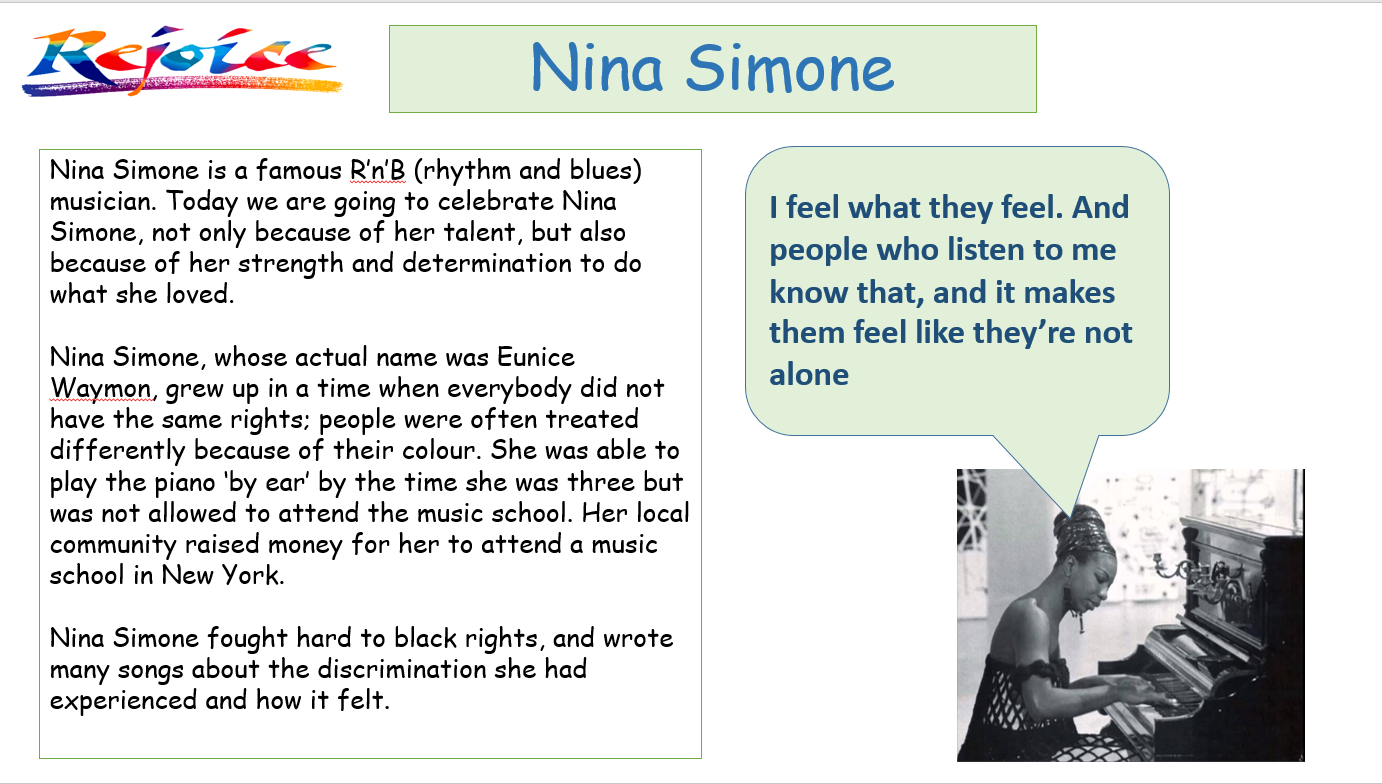 Rejoice

Nina Simone

Nina Simone is a famous R'n'B (rhythm and blues) musician. Today we are going to celebrate Nina Simone, not only because of her talent, but also because of her strength and determination to do what she loved.

Nina Simone, whose actual name was Eunice Waymon, grew up in a time when everybody did not have the same rights; people were often treated differently because of their colour. She was able to play the piano 'by ear' by the time she was three but was not allowed to attend the music school. Her local community raised money for her to attend a music school in New York.

Nina Simone fought hard to black rights, and wrote many songs about the discrimination she had experienced and how it felt.

I feel what they feel. And people who listen to me know that, and it makes them feel like they're not alone